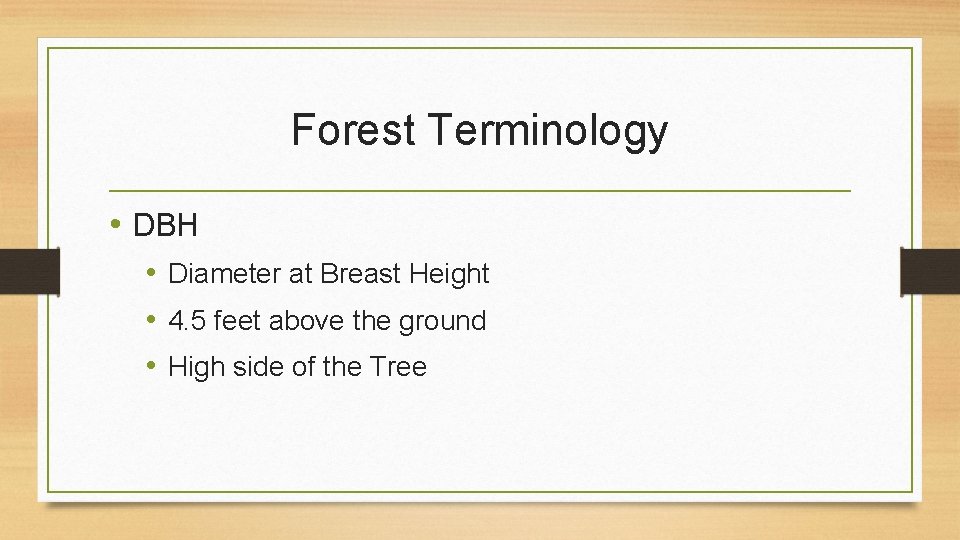 Forest Terminology

• DBH
  • Diameter at Breast Height
  • 4.5 feet above the ground
  • High side of the Tree